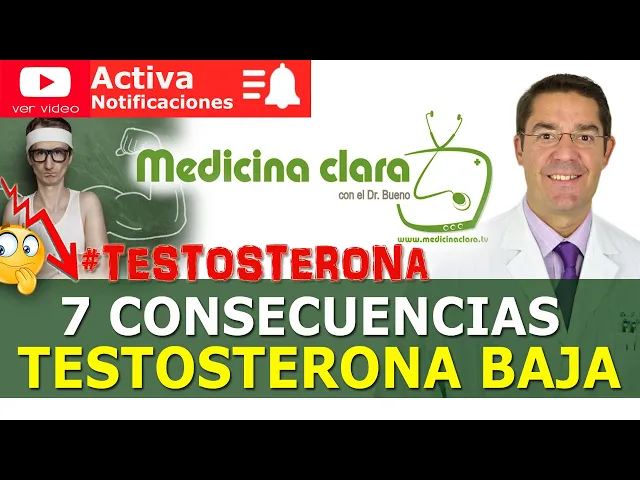 ver video

Activa
Notificaciones

Medicina clara
con el Dr. Bueno
www.medicinaclara.tv

#TESTOSTERONA

7 CONSECUENCIAS
TESTOSTERONA BAJA